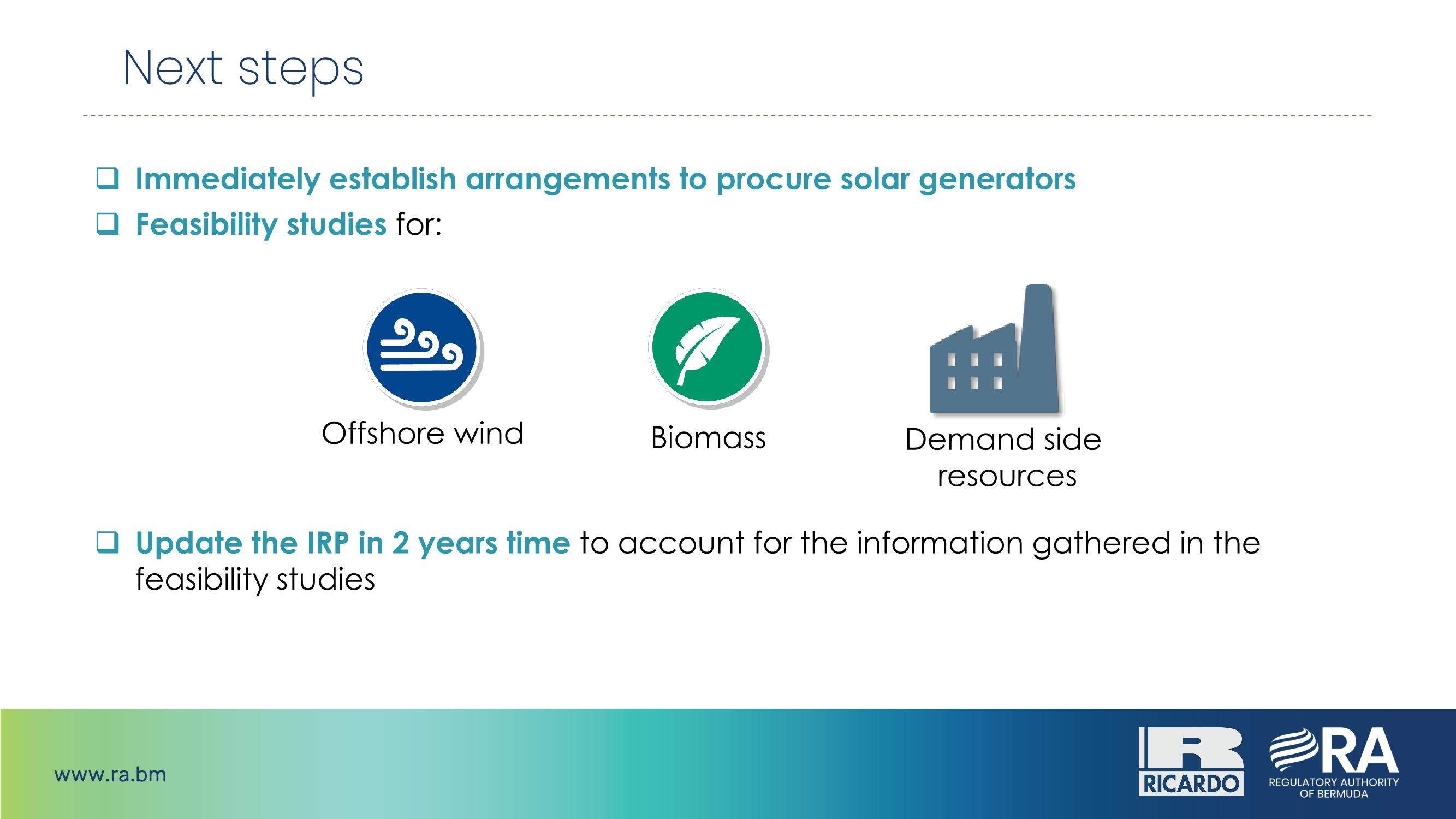 Next steps

❑ Immediately establish arrangements to procure solar generators
❑ Feasibility studies for:

Offshore wind

Biomass

Demand side resources

❑ Update the IRP in 2 years time to account for the information gathered in the feasibility studies

www.ra.bm

RICARDO

RA
REGULATORY AUTHORITY OF BERMUDA